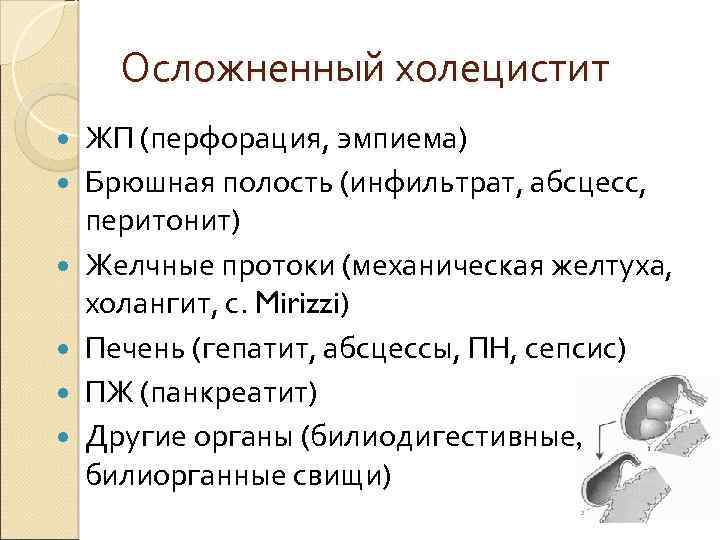 Осложненный холецистит

ЖП (перфорация, эмпиема)

Брюшная полость (инфильтрат, абсцесс, перитонит)

Желчные протоки (механическая желтуха, холангит, с. Mirizzi)

Печень (гепатит, абсцессы, ПН, сепсис)

ПЖ (панкреатит)

Другие органы (билиодигестивные, билиорганные свищи)